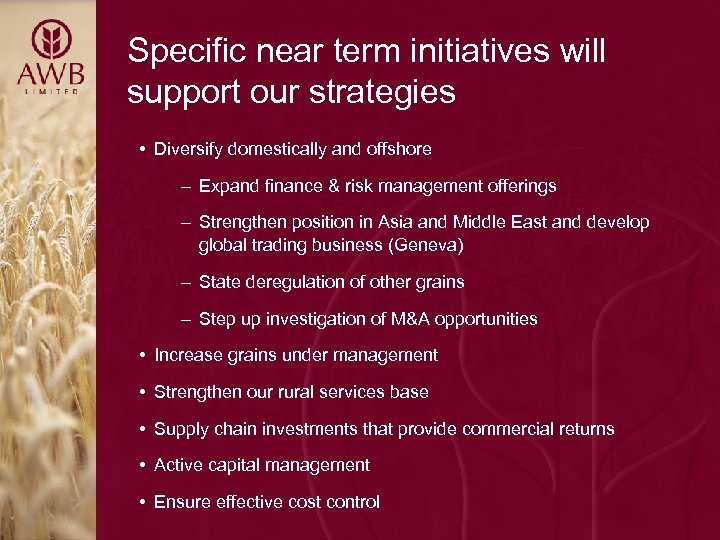 AWB
LIMITED

Specific near term initiatives will support our strategies

• Diversify domestically and offshore

– Expand finance & risk management offerings

– Strengthen position in Asia and Middle East and develop global trading business (Geneva)

– State deregulation of other grains

– Step up investigation of M&A opportunities

• Increase grains under management

• Strengthen our rural services base

• Supply chain investments that provide commercial returns

• Active capital management

• Ensure effective cost control